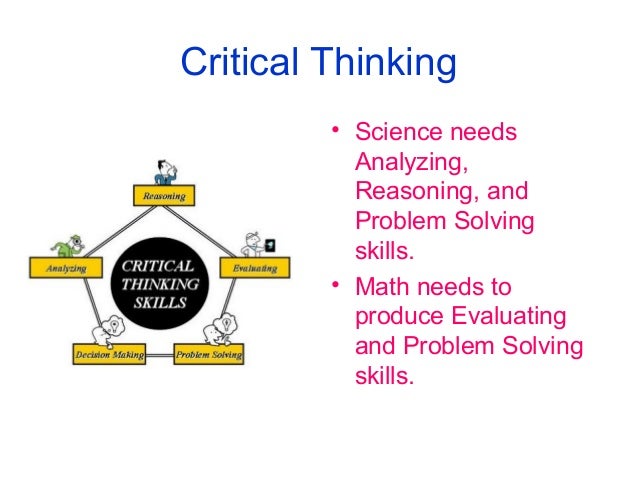 Critical Thinking

Reasoning

Analyzing

CRITICAL THINKING SKILLS

Evaluating

Decision Making

Problem Solving

• Science needs Analyzing, Reasoning, and Problem Solving skills.

• Math needs to produce Evaluating and Problem Solving skills.